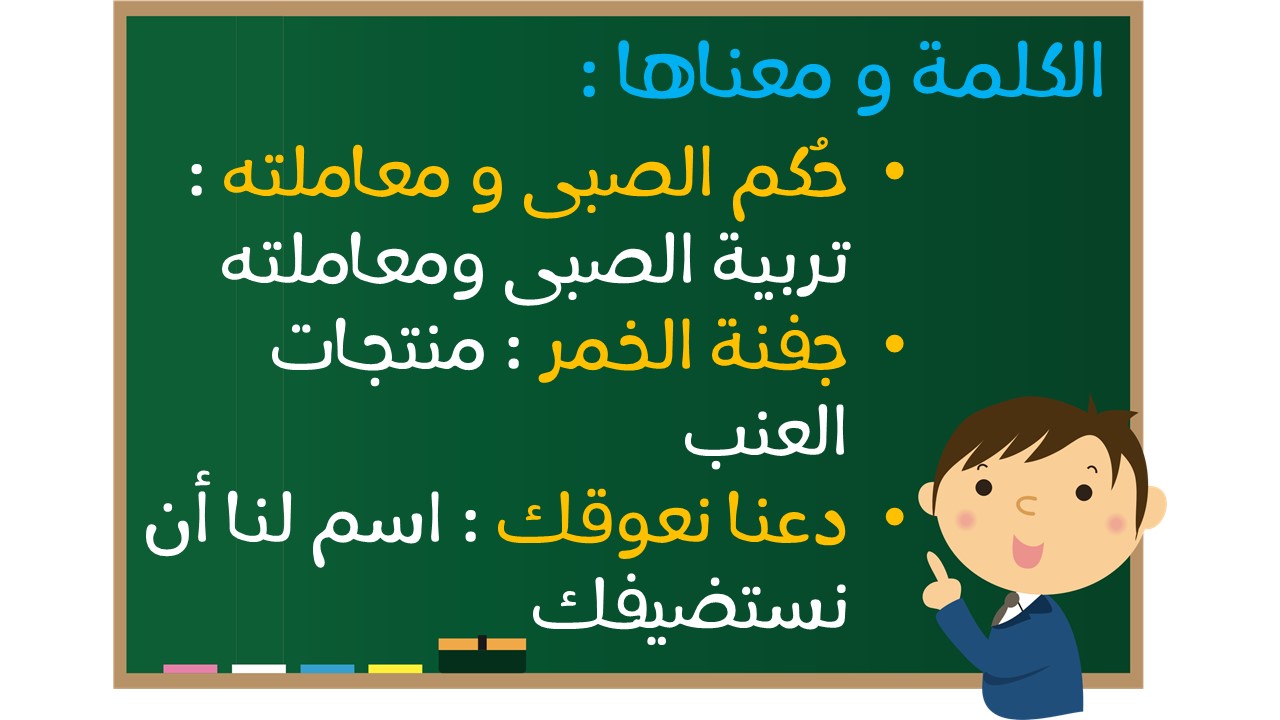 الكلمة و معناها :

• حُكم الصبى و معاملته : تربية الصبى ومعاملته
• جفنة الخمر : منتجات العنب
• دعنا نعوقك : اسم لنا أن نستضيفك